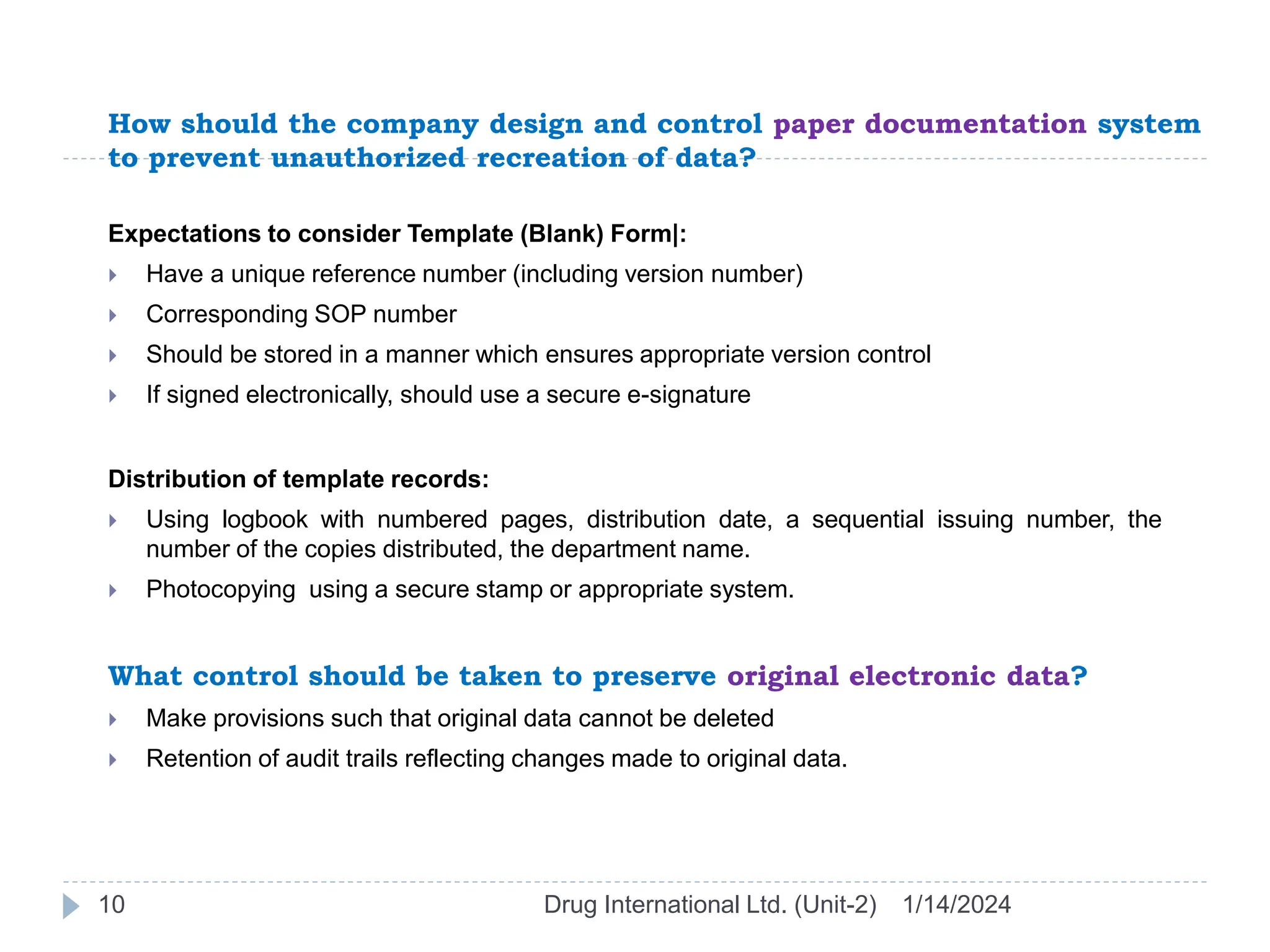 How should the company design and control paper documentation system to prevent unauthorized recreation of data?

Expectations to consider Template (Blank) Form|:

Have a unique reference number (including version number)

Corresponding SOP number

Should be stored in a manner which ensures appropriate version control

If signed electronically, should use a secure e-signature

Distribution of template records:

Using logbook with numbered pages, distribution date, a sequential issuing number, the number of the copies distributed, the department name.

Photocopying using a secure stamp or appropriate system.

What control should be taken to preserve original electronic data?

Make provisions such that original data cannot be deleted

Retention of audit trails reflecting changes made to original data.

10 Drug International Ltd. (Unit-2) 1/14/2024